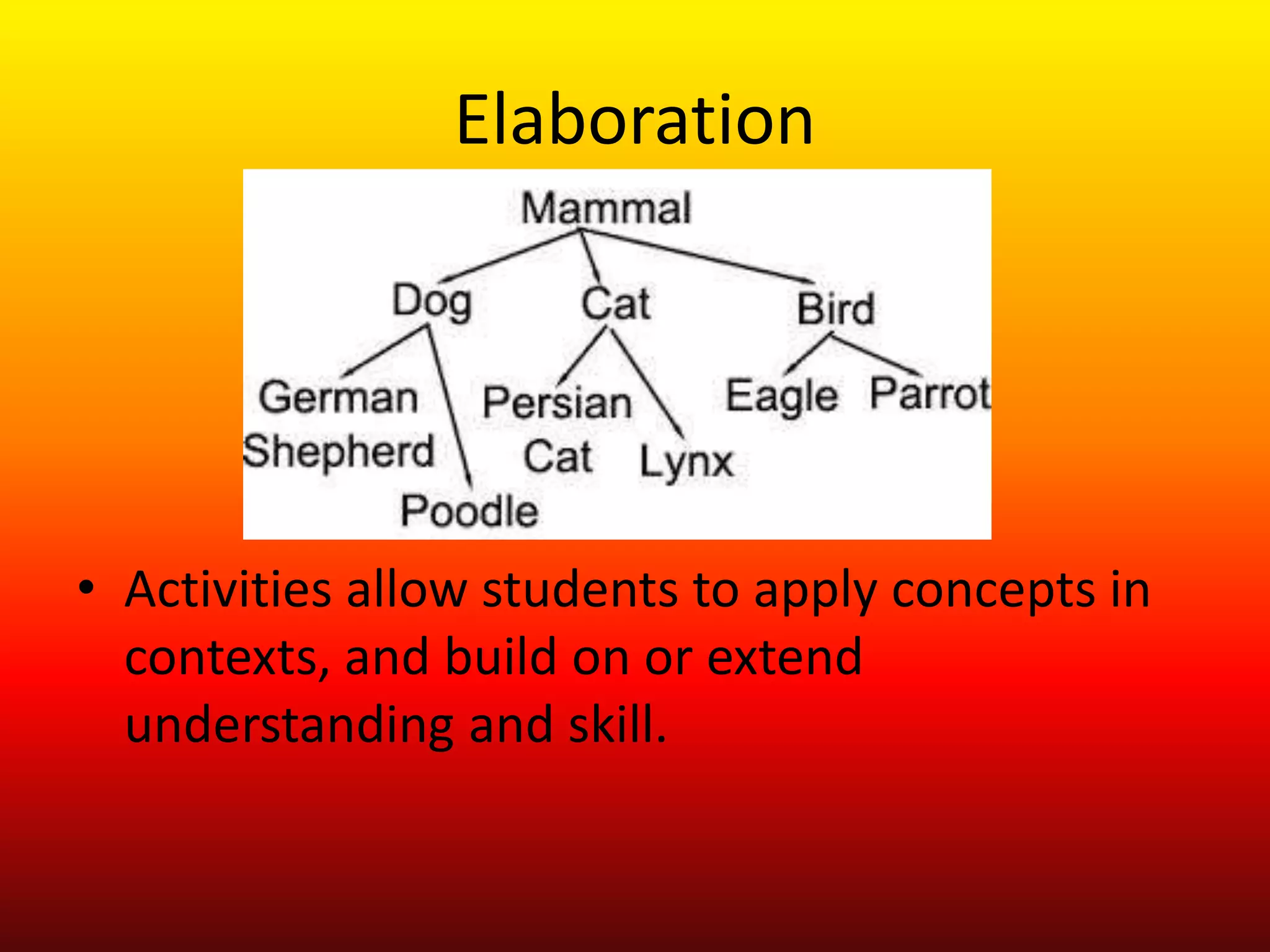 Elaboration

Mammal

Dog Cat Bird

German Shepherd Poodle Persian Cat Lynx Eagle Parrot

• Activities allow students to apply concepts in contexts, and build on or extend understanding and skill.